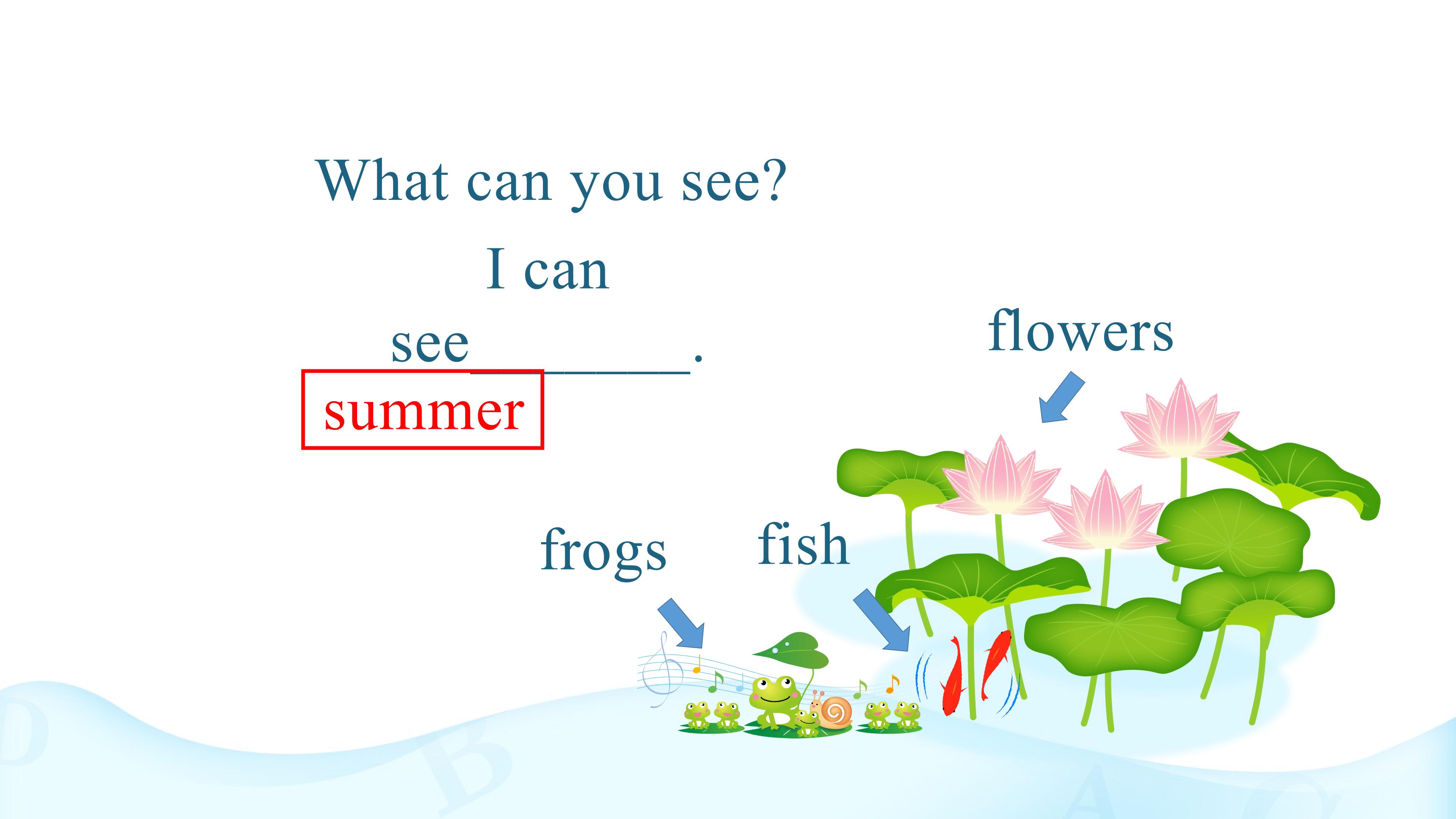 What can you see?

I can see________.

summer

flowers

frogs

fish